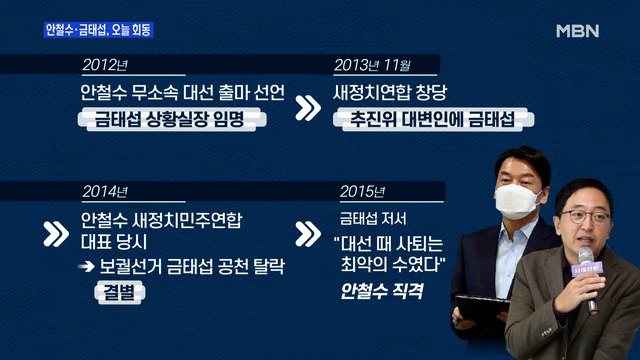 안철수·금태섭, 오늘 회동

MBN

2012년

안철수 무소속 대선 출마 선언

금태섭 상황실장 임명

2013년 11월

새정치연합 창당

추진위 대변인에 금태섭

2014년

안철수 새정치민주연합 대표 당시

→ 보궐선거 금태섭 공천 탈락

결별

2015년

금태섭 저서

"대선 때 사퇴는 최악의 수였다"

안철수 직격